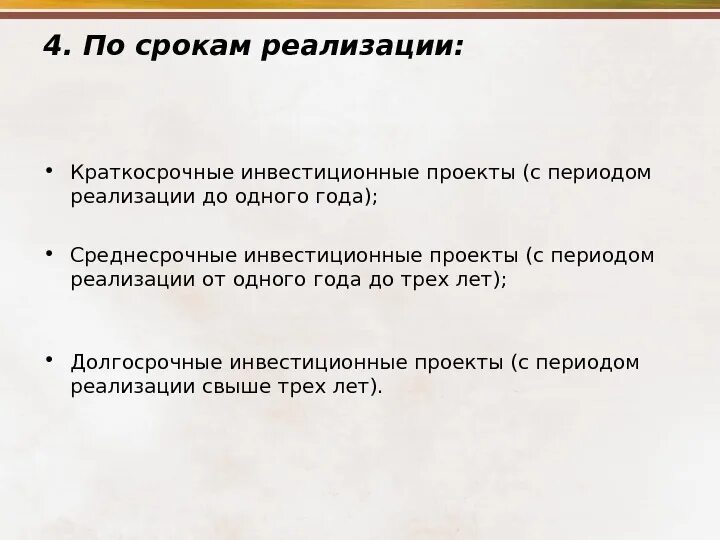 4. По срокам реализации:

• Краткосрочные инвестиционные проекты (с периодом реализации до одного года);

• Среднесрочные инвестиционные проекты (с периодом реализации от одного года до трех лет);

• Долгосрочные инвестиционные проекты (с периодом реализации свыше трех лет).